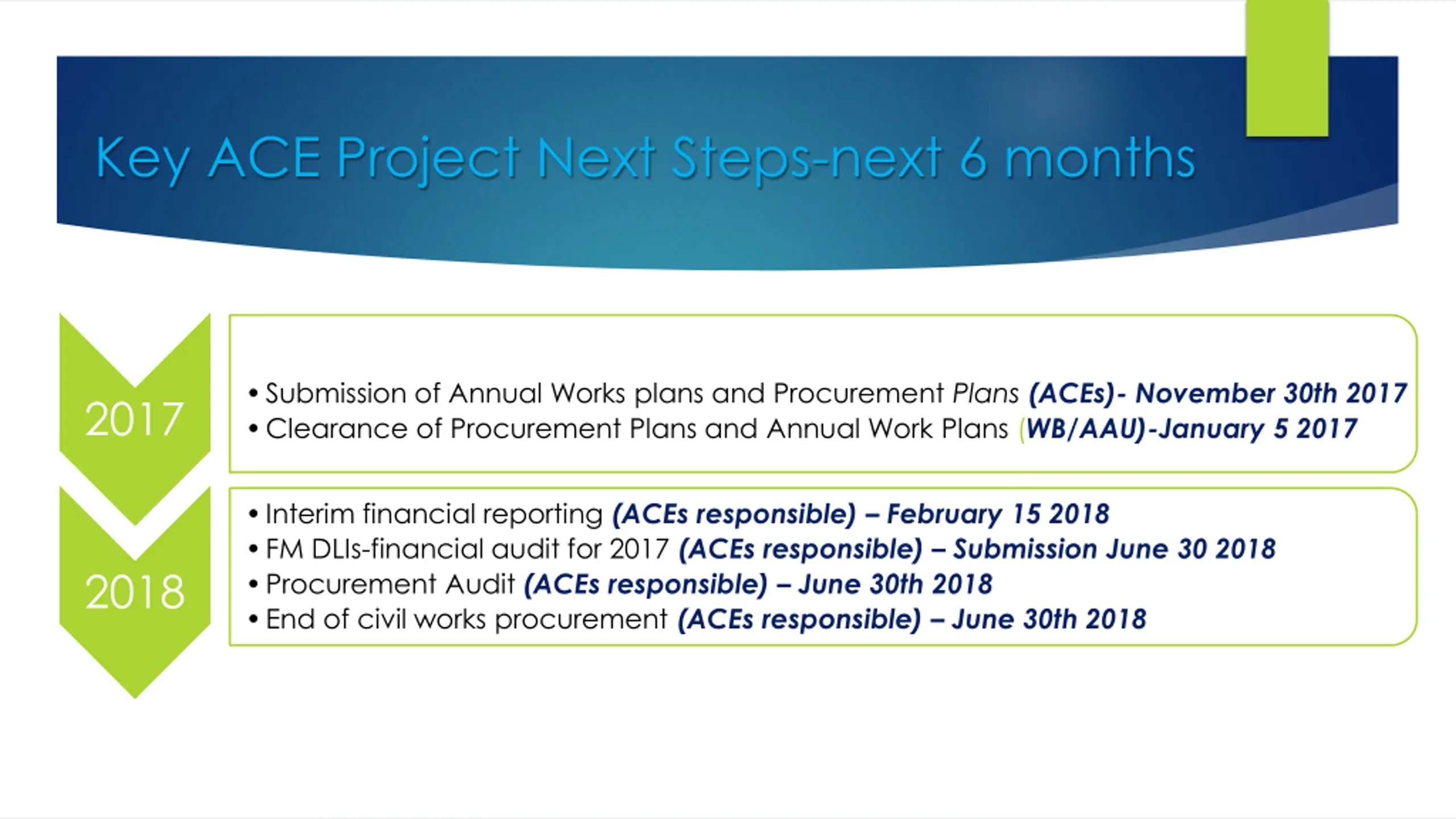 Key ACE Project Next Steps-next 6 months

2017

• Submission of Annual Works plans and Procurement Plans (ACEs)- November 30th 2017
• Clearance of Procurement Plans and Annual Work Plans (WB/AAU)-January 5 2017

2018

• Interim financial reporting (ACEs responsible) – February 15 2018
• FM DLIs-financial audit for 2017 (ACEs responsible) – Submission June 30 2018
• Procurement Audit (ACEs responsible) – June 30th 2018
• End of civil works procurement (ACEs responsible) – June 30th 2018